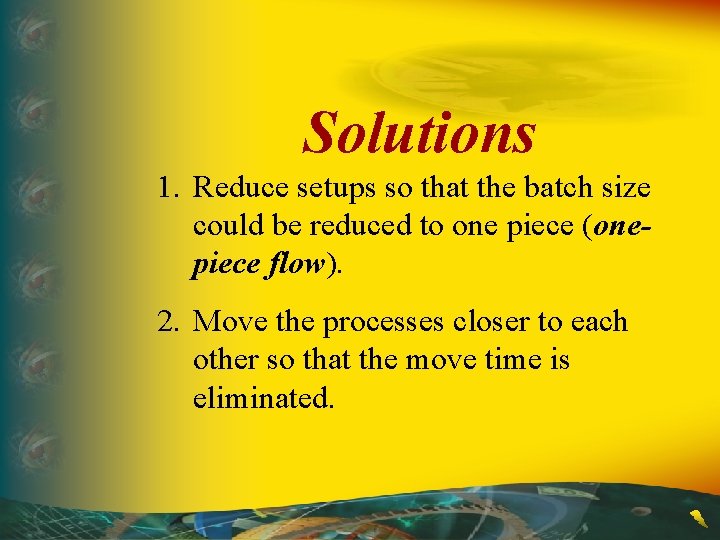 Solutions

1. Reduce setups so that the batch size could be reduced to one piece (one-piece flow).

2. Move the processes closer to each other so that the move time is eliminated.